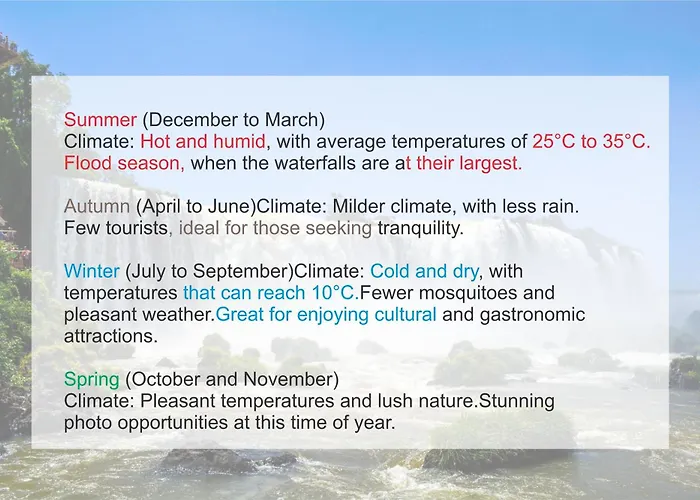 Summer (December to March)
Climate: Hot and humid, with average temperatures of 25°C to 35°C. Flood season, when the waterfalls are at their largest.

Autumn (April to June)Climate: Milder climate, with less rain. Few tourists, ideal for those seeking tranquility.

Winter (July to September)Climate: Cold and dry, with temperatures that can reach 10°C.Fewer mosquitoes and pleasant weather.Great for enjoying cultural and gastronomic attractions.

Spring (October and November)
Climate: Pleasant temperatures and lush nature.Stunning photo opportunities at this time of year.